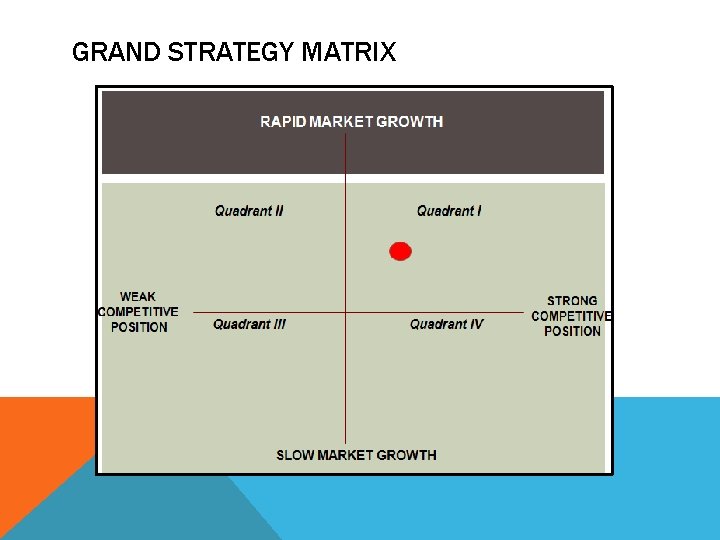 GRAND STRATEGY MATRIX

RAPID MARKET GROWTH

Quadrant II

Quadrant I

WEAK COMPETITIVE POSITION

Quadrant III

Quadrant IV

STRONG COMPETITIVE POSITION

SLOW MARKET GROWTH